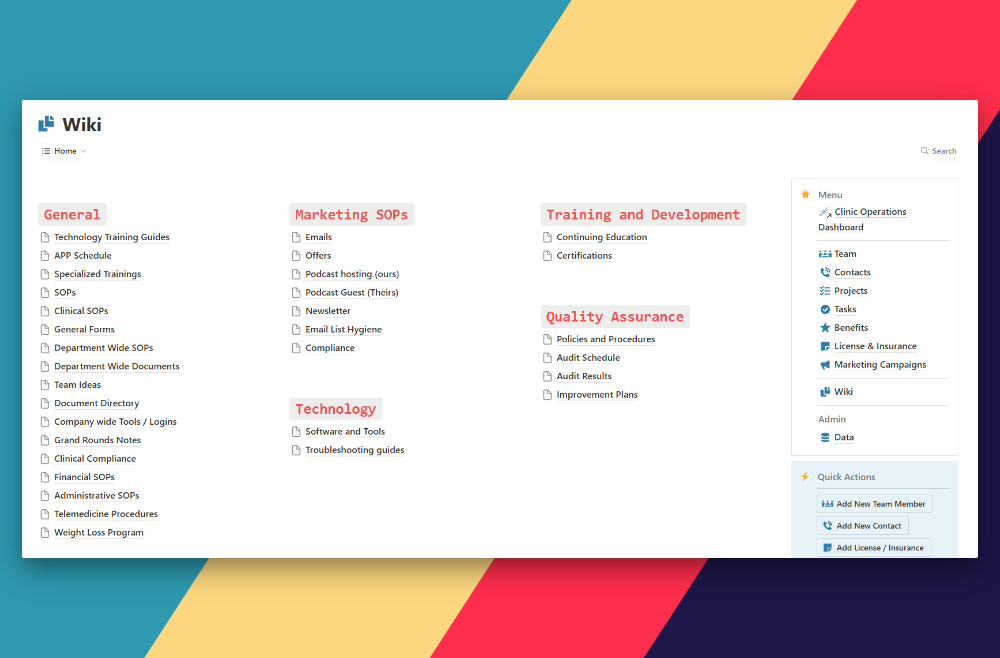 Wiki

Home

Search

General
Technology Training Guides
APP Schedule
Specialized Trainings
SOPs
Clinical SOPs
General Forms
Department Wide SOPs
Department Wide Documents
Team Ideas
Document Directory
Company wide Tools / Logins
Grand Rounds Notes
Clinical Compliance
Financial SOPs
Administrative SOPs
Telemedicine Procedures
Weight Loss Program

Marketing SOPs
Emails
Offers
Podcast hosting (ours)
Podcast Guest (Theirs)
Newsletter
Email List Hygiene
Compliance

Technology
Software and Tools
Troubleshooting guides

Training and Development
Continuing Education
Certifications

Quality Assurance
Policies and Procedures
Audit Schedule
Audit Results
Improvement Plans

Menu
Clinic Operations Dashboard
Team
Contacts
Projects
Tasks
Benefits
License & Insurance
Marketing Campaigns
Wiki
Admin
Data

Quick Actions
Add New Team Member
Add New Contact
Add License / Insurance